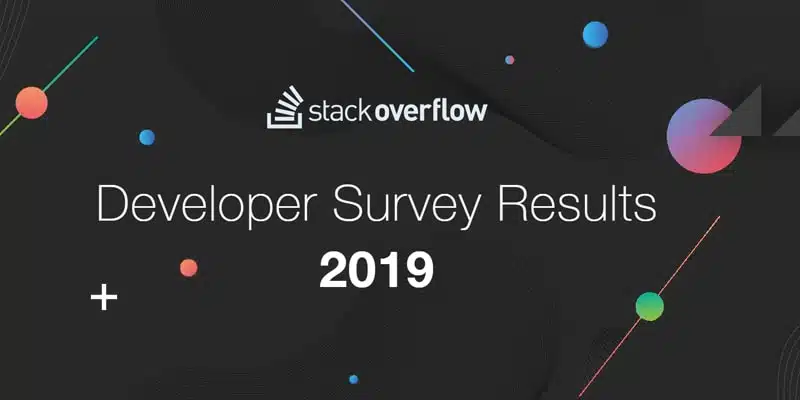 stackoverflow

Developer Survey Results
2019